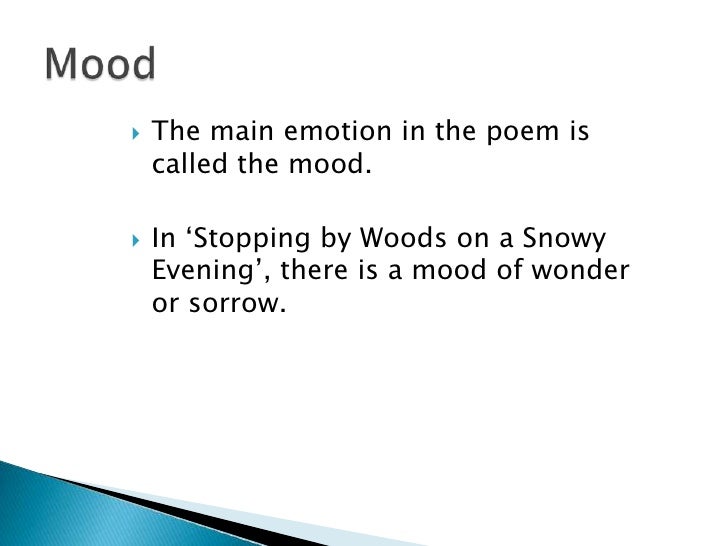 Mood

The main emotion in the poem is called the mood.

In ‘Stopping by Woods on a Snowy Evening’, there is a mood of wonder or sorrow.